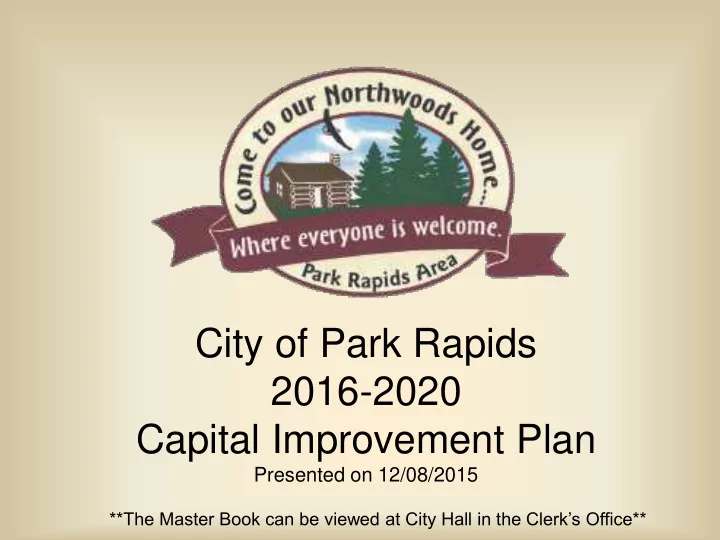 Come to our Northwoods Home...

Where everyone is welcome.

Park Rapids Area

City of Park Rapids
2016-2020
Capital Improvement Plan
Presented on 12/08/2015

**The Master Book can be viewed at City Hall in the Clerk's Office**